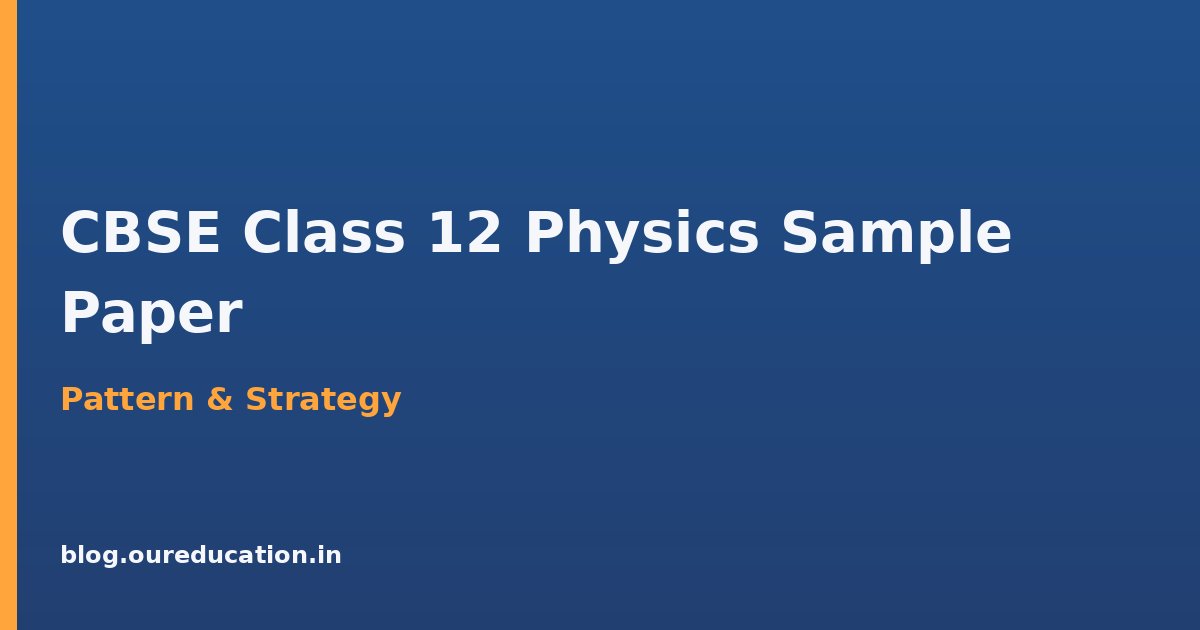 CBSE Class 12 Physics Sample Paper

Pattern & Strategy

blog.oureducation.in